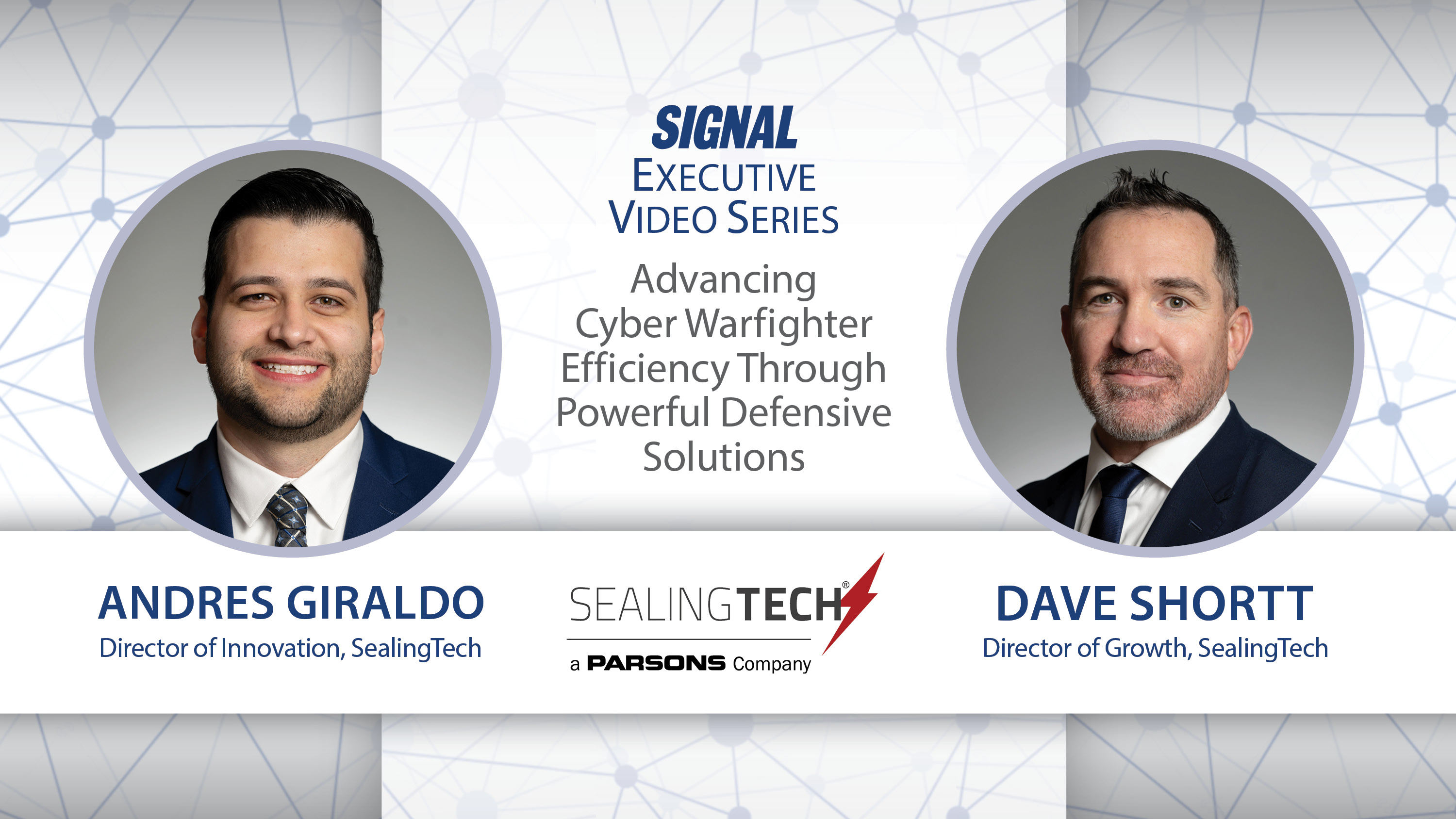 SIGNAL
EXECUTIVE
VIDEO SERIES

Advancing Cyber Warfighter Efficiency Through Powerful Defensive Solutions

ANDRES GIRALDO
Director of Innovation, SealingTech

SEALINGTECH®
a PARSONS Company

DAVE SHORTT
Director of Growth, SealingTech